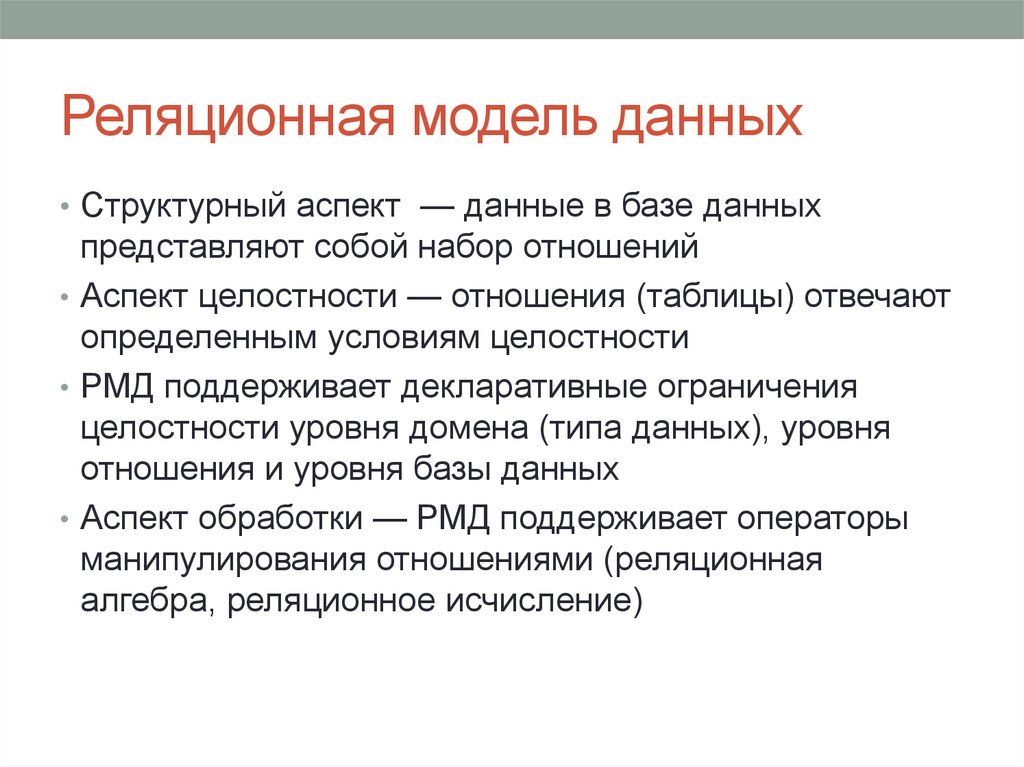 Реляционная модель данных

• Структурный аспект — данные в базе данных представляют собой набор отношений

• Аспект целостности — отношения (таблицы) отвечают определенным условиям целостности

• РМД поддерживает декларативные ограничения целостности уровня домена (типа данных), уровня отношения и уровня базы данных

• Аспект обработки — РМД поддерживает операторы манипулирования отношениями (реляционная алгебра, реляционное исчисление)